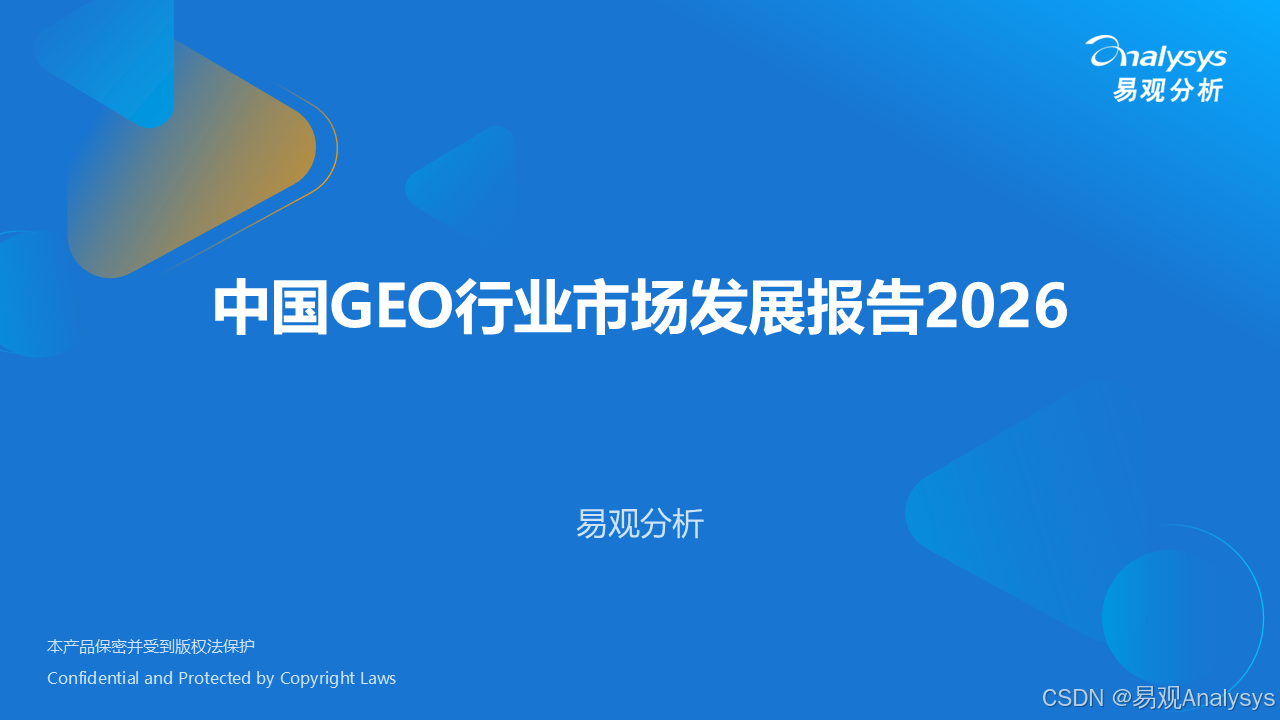 Analysys
易观分析

中国GEO行业市场发展报告2026

易观分析

本产品保密并受到版权法保护
Confidential and Protected by Copyright Laws

CSDN @易观Analysys